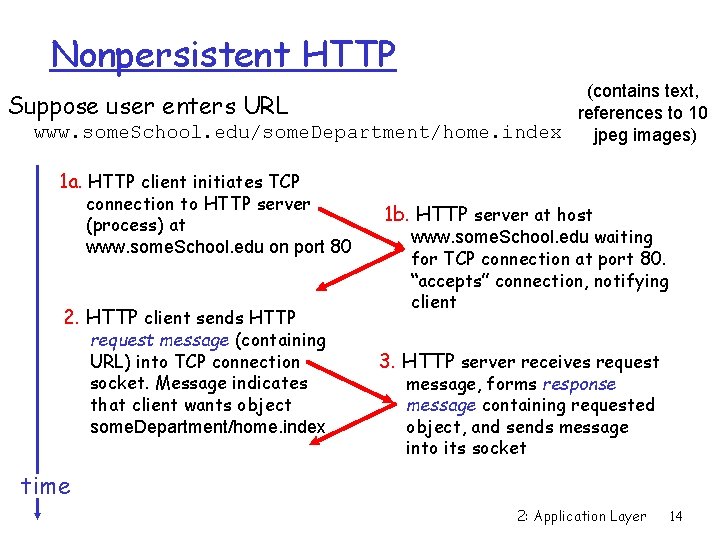 Nonpersistent HTTP

Suppose user enters URL
www.someSchool.edu/someDepartment/home.index

(contains text, references to 10 jpeg images)

1a. HTTP client initiates TCP connection to HTTP server (process) at www.someSchool.edu on port 80

1b. HTTP server at host www.someSchool.edu waiting for TCP connection at port 80. "accepts" connection, notifying client

2. HTTP client sends HTTP request message (containing URL) into TCP connection socket. Message indicates that client wants object someDepartment/home.index

3. HTTP server receives request message, forms response message containing requested object, and sends message into its socket

time

2: Application Layer 14